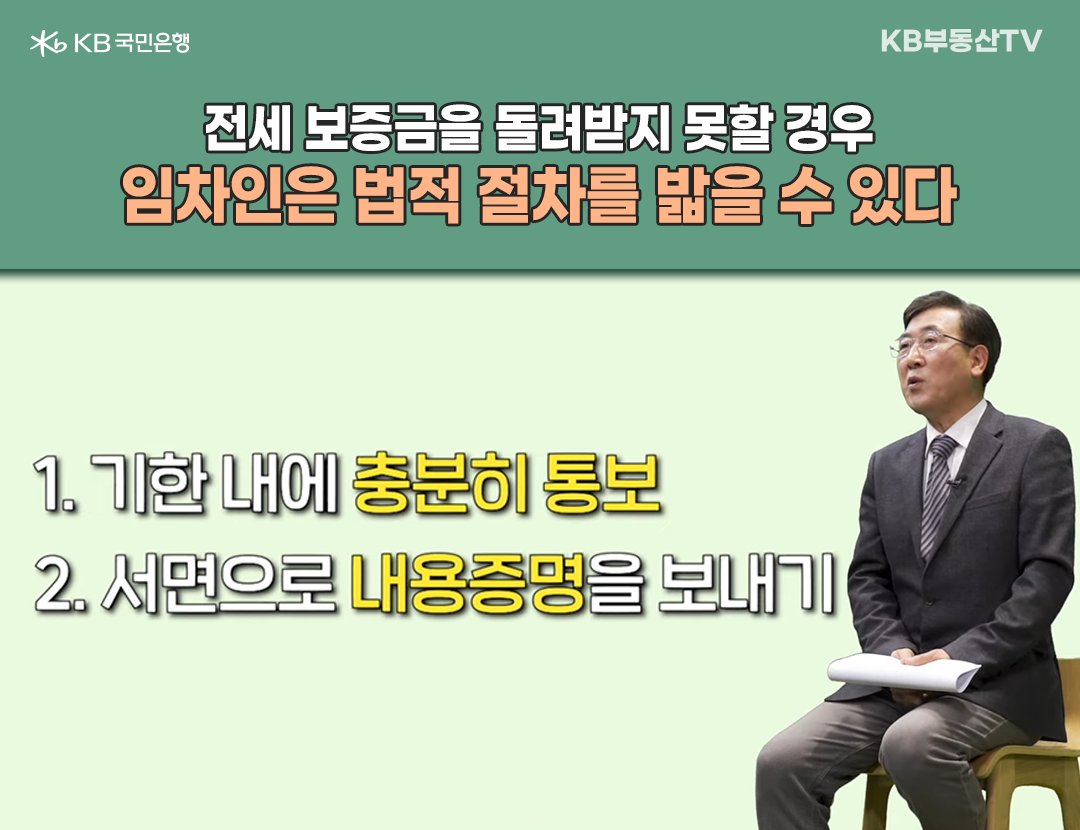 KB 국민은행

KB부동산TV

전세 보증금을 돌려받지 못할 경우
임차인은 법적 절차를 밟을 수 있다

1. 기한 내에 충분히 통보

2. 서면으로 내용증명을 보내기